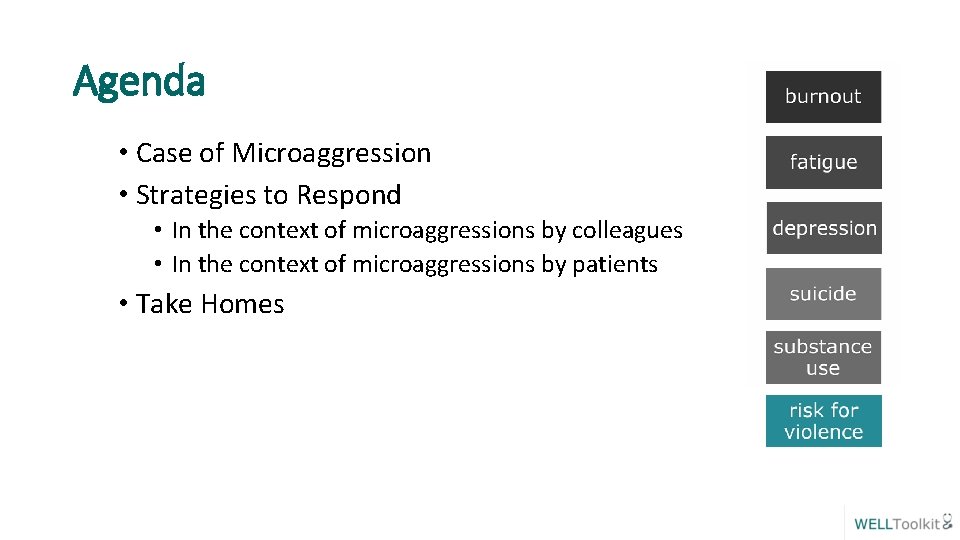 Agenda

• Case of Microaggression
• Strategies to Respond
  • In the context of microaggressions by colleagues
  • In the context of microaggressions by patients
• Take Homes

burnout

fatigue

depression

suicide

substance use

risk for violence

WELLToolkit